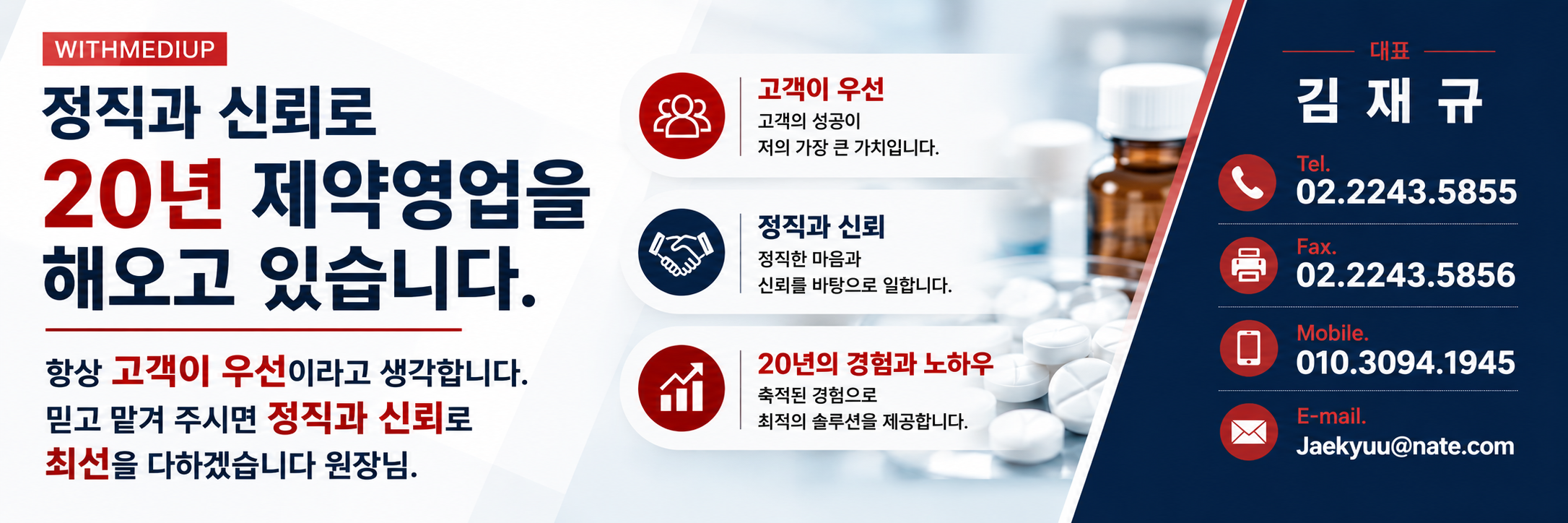 WITHMEDIUP

정직과 신뢰로
20년 제약영업을
해오고 있습니다.

항상 고객이 우선이라고 생각합니다.
믿고 맡겨 주시면 정직과 신뢰로
최선을 다하겠습니다 원장님.

고객이 우선
고객의 성공이
저의 가장 큰 가치입니다.

정직과 신뢰
정직한 마음과
신뢰를 바탕으로 일합니다.

20년의 경험과 노하우
축적된 경험으로
최적의 솔루션을 제공합니다.

대표
김 재 규

Tel.
02.2243.5855

Fax.
02.2243.5856

Mobile.
010.3094.1945

E-mail.
Jaekyuu@nate.com